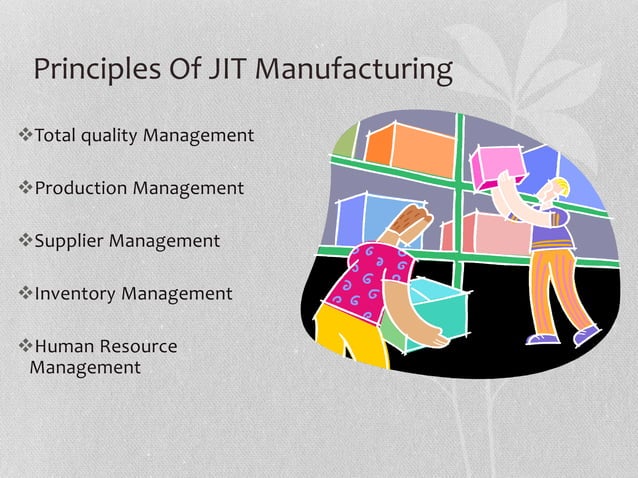 Principles Of JIT Manufacturing

❖Total quality Management

❖Production Management

❖Supplier Management

❖Inventory Management

❖Human Resource Management